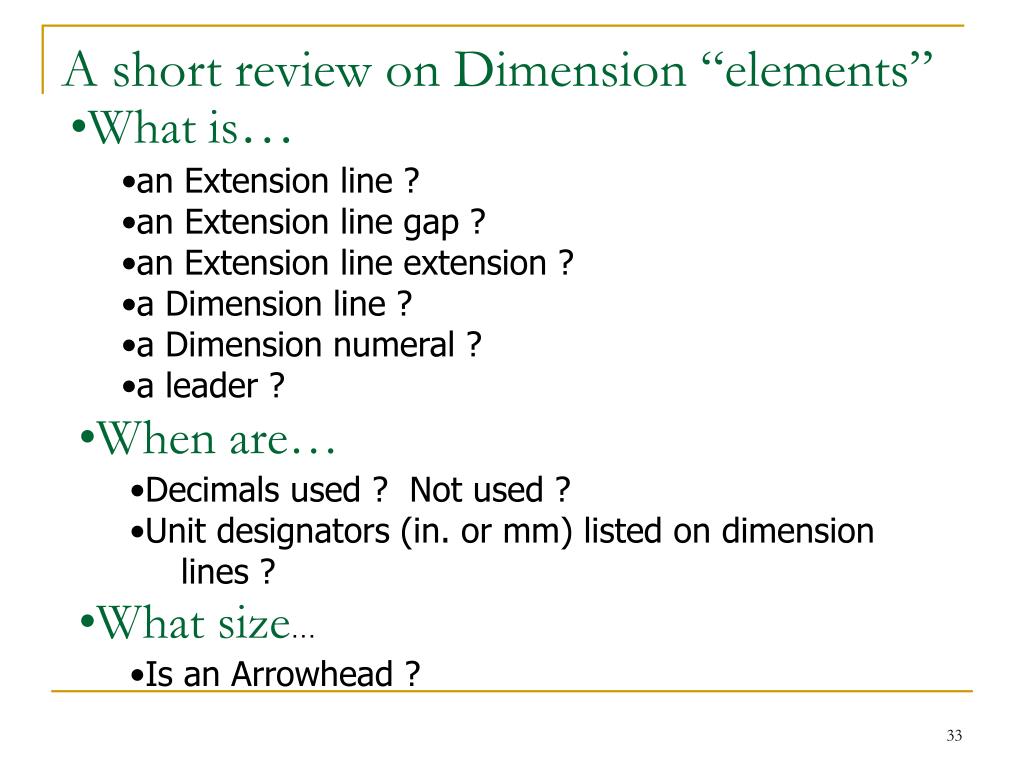 A short review on Dimension “elements”

•What is…

•an Extension line ?
•an Extension line gap ?
•an Extension line extension ?
•a Dimension line ?
•a Dimension numeral ?
•a leader ?

•When are…

•Decimals used ? Not used ?
•Unit designators (in. or mm) listed on dimension lines ?

•What size…

•Is an Arrowhead ?

33